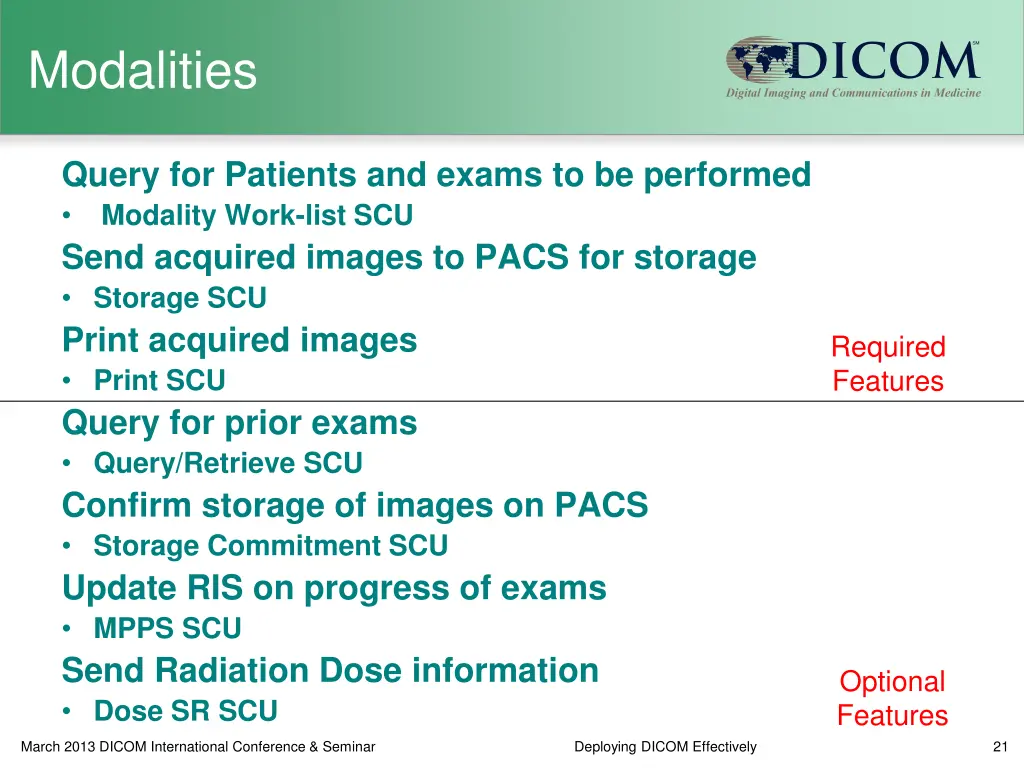 Modalities

DICOM℠
Digital Imaging and Communications in Medicine

Query for Patients and exams to be performed
• Modality Work-list SCU
Send acquired images to PACS for storage
• Storage SCU
Print acquired images
• Print SCU

Required Features

Query for prior exams
• Query/Retrieve SCU
Confirm storage of images on PACS
• Storage Commitment SCU
Update RIS on progress of exams
• MPPS SCU
Send Radiation Dose information
• Dose SR SCU

Optional Features

March 2013 DICOM International Conference & Seminar

Deploying DICOM Effectively

21